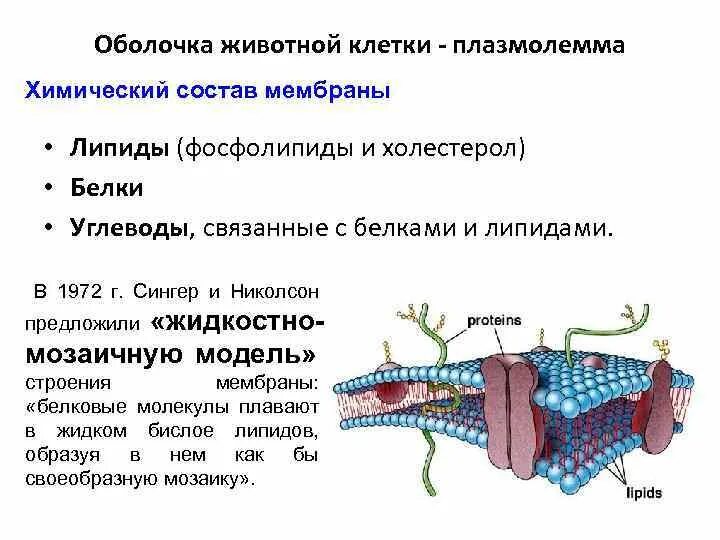 Оболочка животной клетки - плазмолемма

Химический состав мембраны

• Липиды (фосфолипиды и холестерол)
• Белки
• Углеводы, связанные с белками и липидами.

В 1972 г. Сингер и Николсон предложили «жидкостно-мозаичную модель» строения мембраны: «белковые молекулы плавают в жидком бислое липидов, образуя в нем как бы своеобразную мозаику».

proteins

lipids